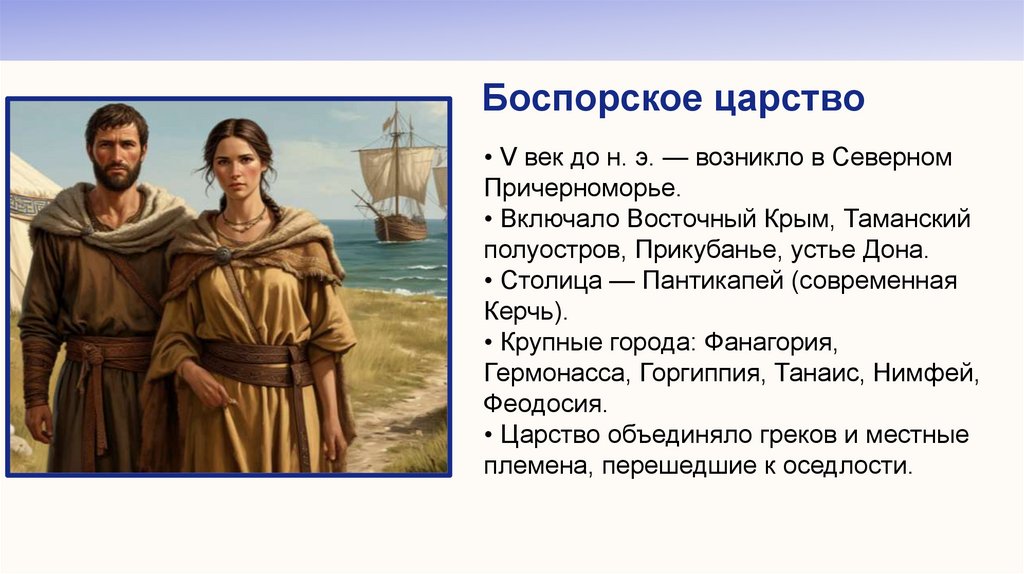 Боспорское царство

• V век до н. э. — возникло в Северном Причерноморье.
• Включало Восточный Крым, Таманский полуостров, Прикубанье, устье Дона.
• Столица — Пантикапей (современная Керчь).
• Крупные города: Фанагория, Гермонасса, Горгиппия, Танаис, Нимфей, Феодосия.
• Царство объединяло греков и местные племена, перешедшие к оседлости.